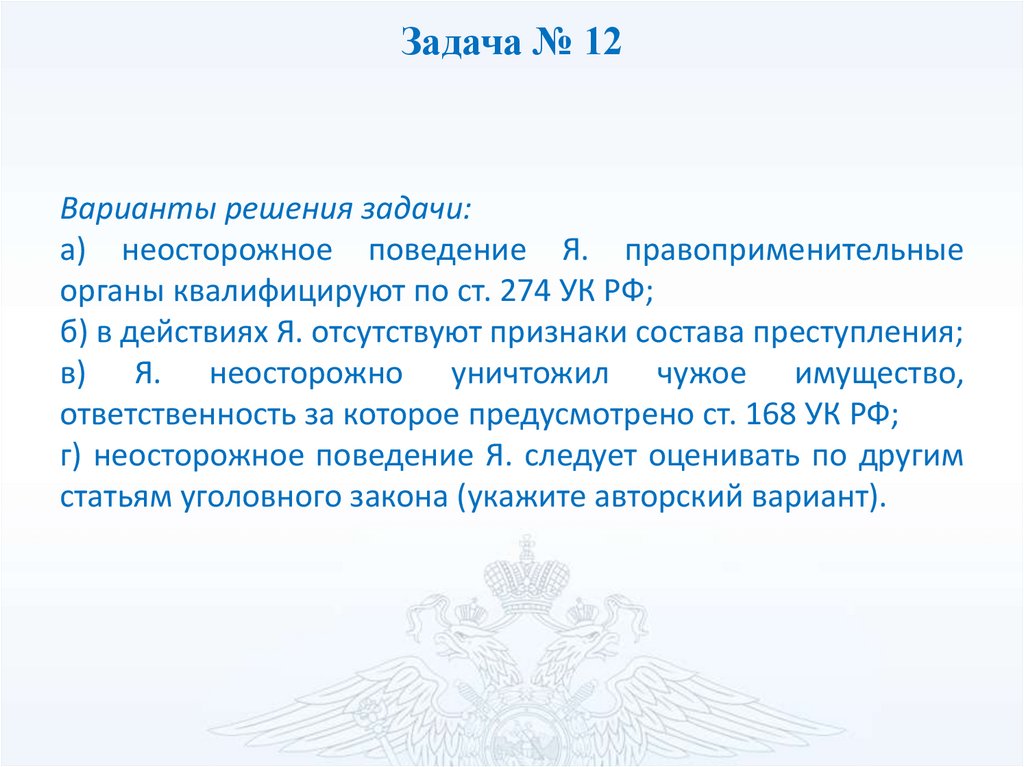 Задача № 12

Варианты решения задачи:
а) неосторожное поведение Я. правоприменительные органы квалифицируют по ст. 274 УК РФ;
б) в действиях Я. отсутствуют признаки состава преступления;
в) Я. неосторожно уничтожил чужое имущество, ответственность за которое предусмотрено ст. 168 УК РФ;
г) неосторожное поведение Я. следует оценивать по другим статьям уголовного закона (укажите авторский вариант).